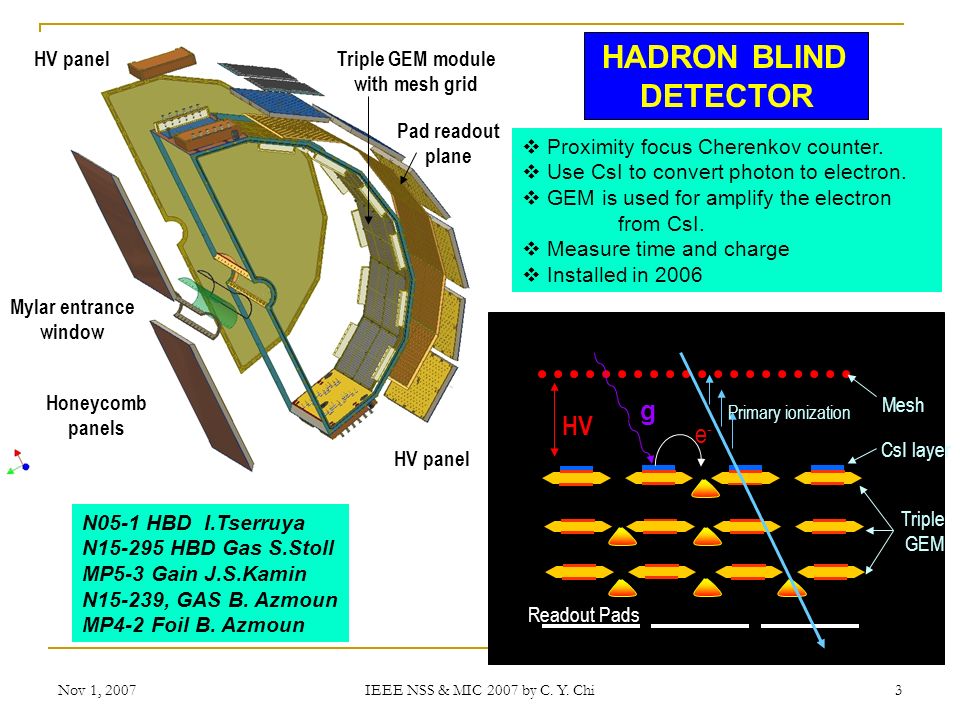 HV panel

Triple GEM module with mesh grid

Pad readout plane

Mylar entrance window

Honeycomb panels

HV panel

HADRON BLIND DETECTOR

❖ Proximity focus Cherenkov counter.
❖ Use CsI to convert photon to electron.
❖ GEM is used for amplify the electron from CsI.
❖ Measure time and charge
❖ Installed in 2006

HV

g

e⁻

Primary ionization

Mesh

CsI layer

Triple GEM

Readout Pads

N05-1 HBD I.Tserruya
N15-295 HBD Gas S.Stoll
MP5-3 Gain J.S.Kamin
N15-239, GAS B. Azmoun
MP4-2 Foil B. Azmoun

Nov 1, 2007

IEEE NSS & MIC 2007 by C. Y. Chi

3